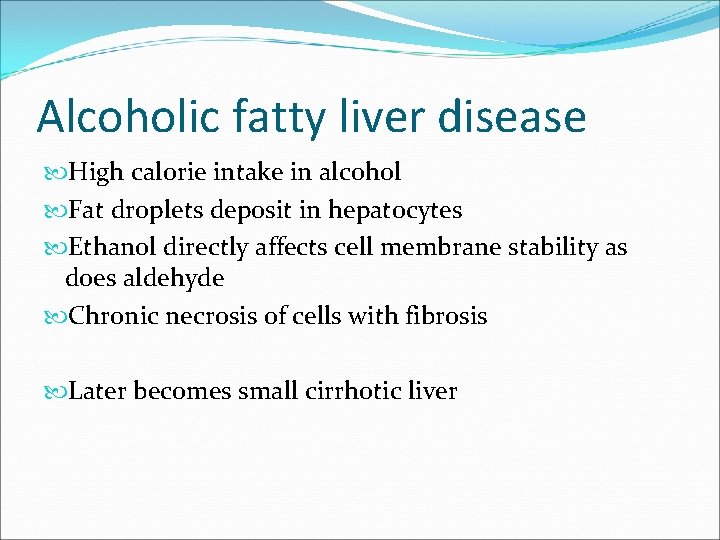 Alcoholic fatty liver disease

High calorie intake in alcohol

Fat droplets deposit in hepatocytes

Ethanol directly affects cell membrane stability as does aldehyde

Chronic necrosis of cells with fibrosis

Later becomes small cirrhotic liver